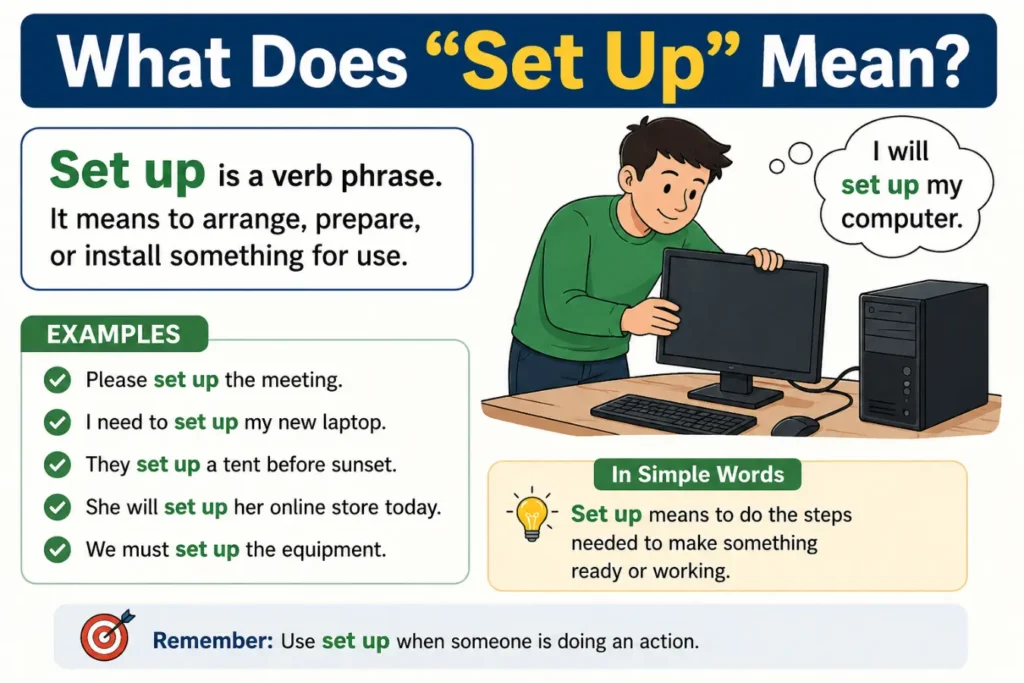 What Does “Set Up” Mean?

Set up is a verb phrase. It means to arrange, prepare, or install something for use.

I will set up my computer.

EXAMPLES

Please set up the meeting.

I need to set up my new laptop.

They set up a tent before sunset.

She will set up her online store today.

We must set up the equipment.

In Simple Words

Set up means to do the steps needed to make something ready or working.

Remember: Use set up when someone is doing an action.